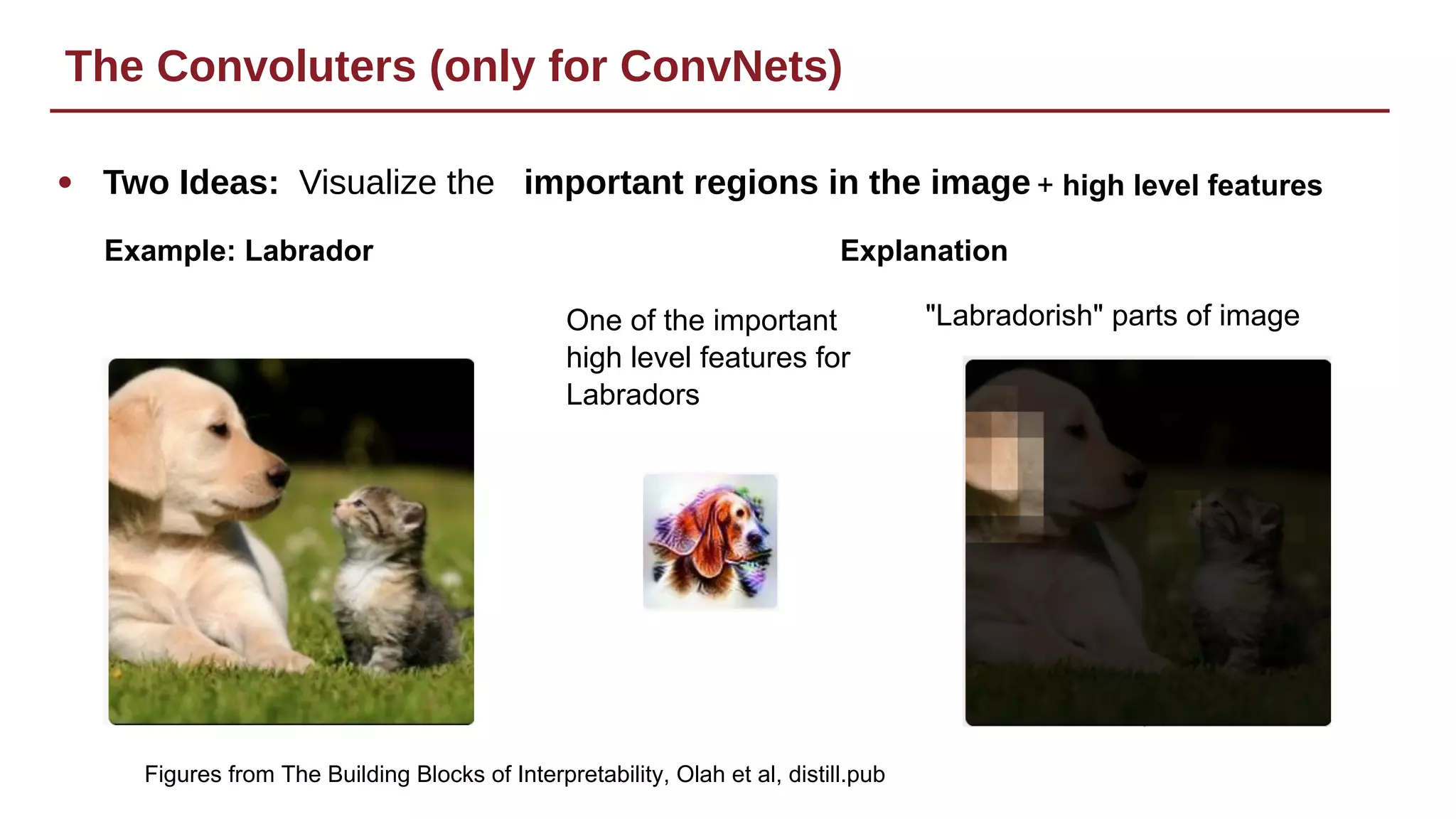 The Convoluters (only for ConvNets)

• Two Ideas: Visualize the important regions in the image + high level features

Example: Labrador

Explanation

One of the important high level features for Labradors

"Labradorish" parts of image

Figures from The Building Blocks of Interpretability, Olah et al, distill.pub